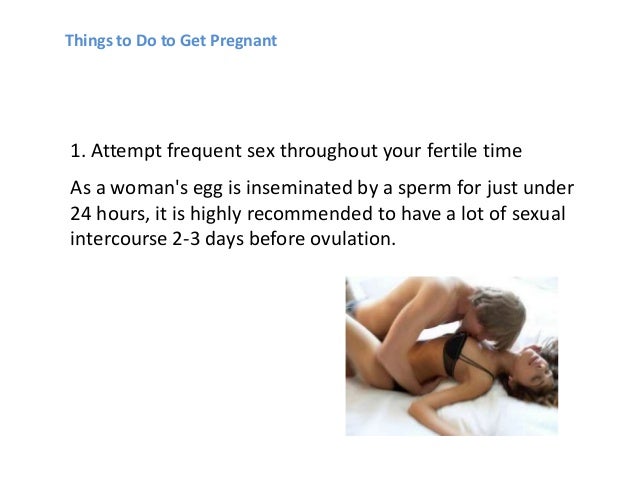 Things to Do to Get Pregnant

1. Attempt frequent sex throughout your fertile time

As a woman's egg is inseminated by a sperm for just under 24 hours, it is highly recommended to have a lot of sexual intercourse 2-3 days before ovulation.